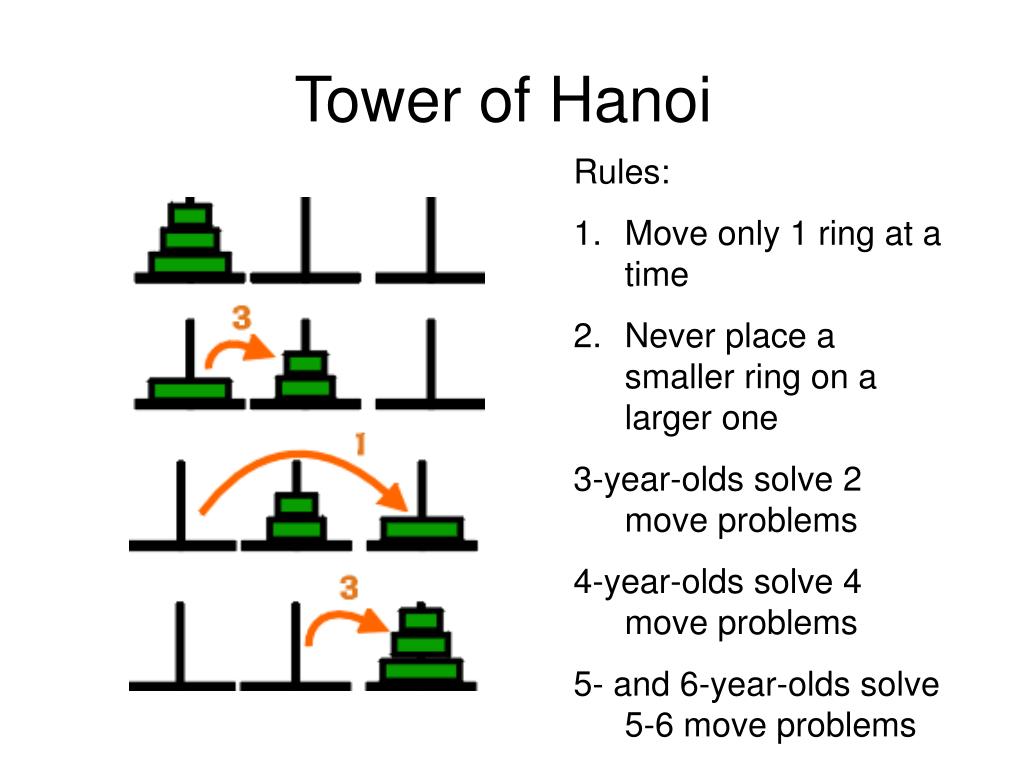 Tower of Hanoi

3

1

3

Rules:

1. Move only 1 ring at a time

2. Never place a smaller ring on a larger one

3-year-olds solve 2 move problems

4-year-olds solve 4 move problems

5- and 6-year-olds solve 5-6 move problems